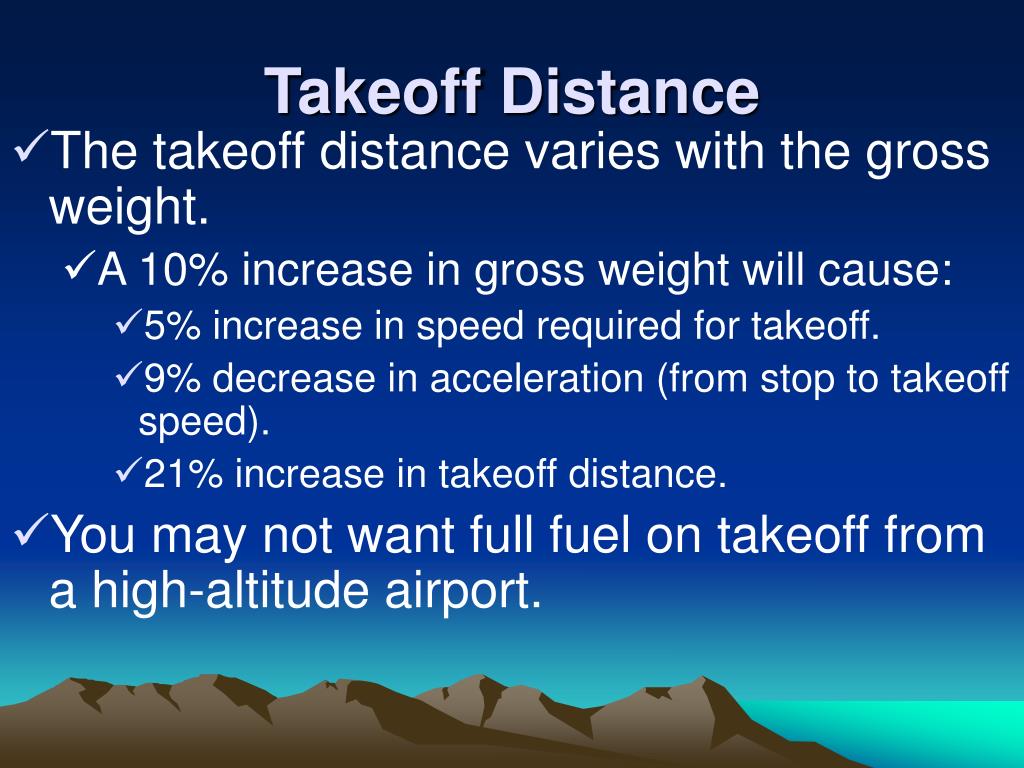 Takeoff Distance

✓The takeoff distance varies with the gross weight.

✓A 10% increase in gross weight will cause:

✓5% increase in speed required for takeoff.

✓9% decrease in acceleration (from stop to takeoff speed).

✓21% increase in takeoff distance.

✓You may not want full fuel on takeoff from a high-altitude airport.